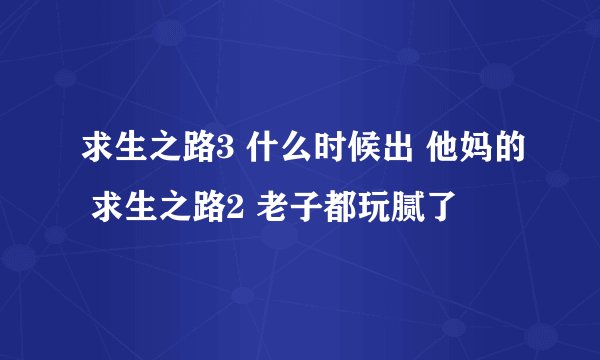 求生之路3 什么时候出 他妈的 求生之路2 老子都玩腻了